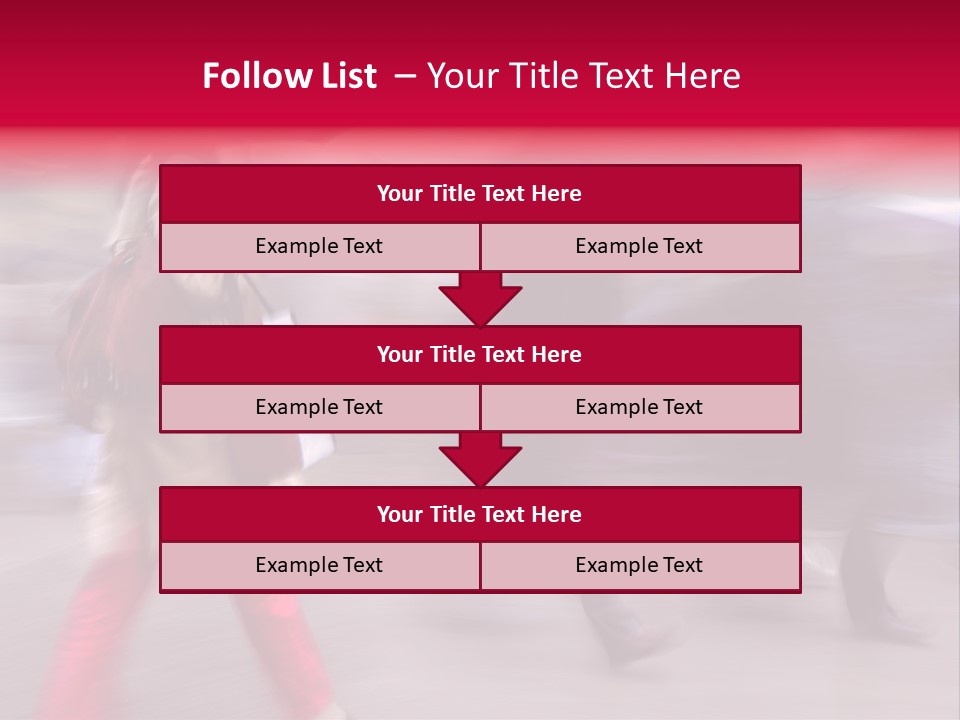 Follow List – Your Title Text Here

Your Title Text Here

Example Text

Example Text

Your Title Text Here

Example Text

Example Text

Your Title Text Here

Example Text

Example Text